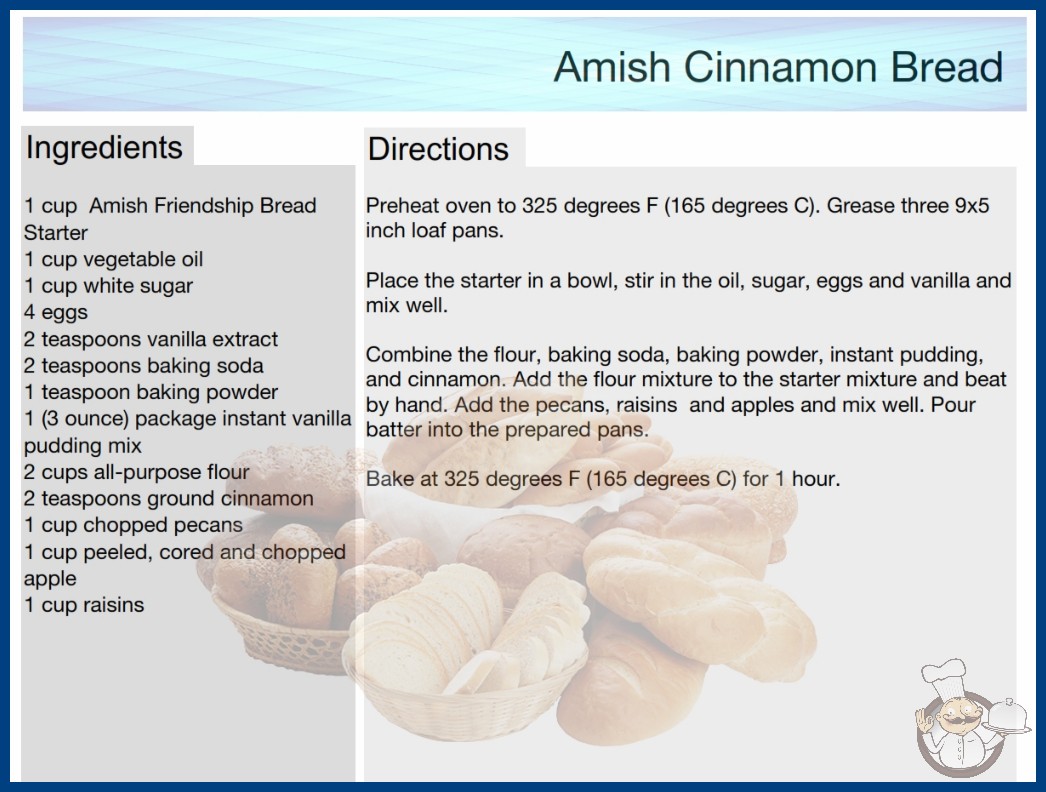 Amish Cinnamon Bread

Ingredients

1 cup Amish Friendship Bread Starter
1 cup vegetable oil
1 cup white sugar
4 eggs
2 teaspoons vanilla extract
2 teaspoons baking soda
1 teaspoon baking powder
1 (3 ounce) package instant vanilla pudding mix
2 cups all-purpose flour
2 teaspoons ground cinnamon
1 cup chopped pecans
1 cup peeled, cored and chopped apple
1 cup raisins

Directions

Preheat oven to 325 degrees F (165 degrees C). Grease three 9x5 inch loaf pans.

Place the starter in a bowl, stir in the oil, sugar, eggs and vanilla and mix well.

Combine the flour, baking soda, baking powder, instant pudding, and cinnamon. Add the flour mixture to the starter mixture and beat by hand. Add the pecans, raisins and apples and mix well. Pour batter into the prepared pans.

Bake at 325 degrees F (165 degrees C) for 1 hour.